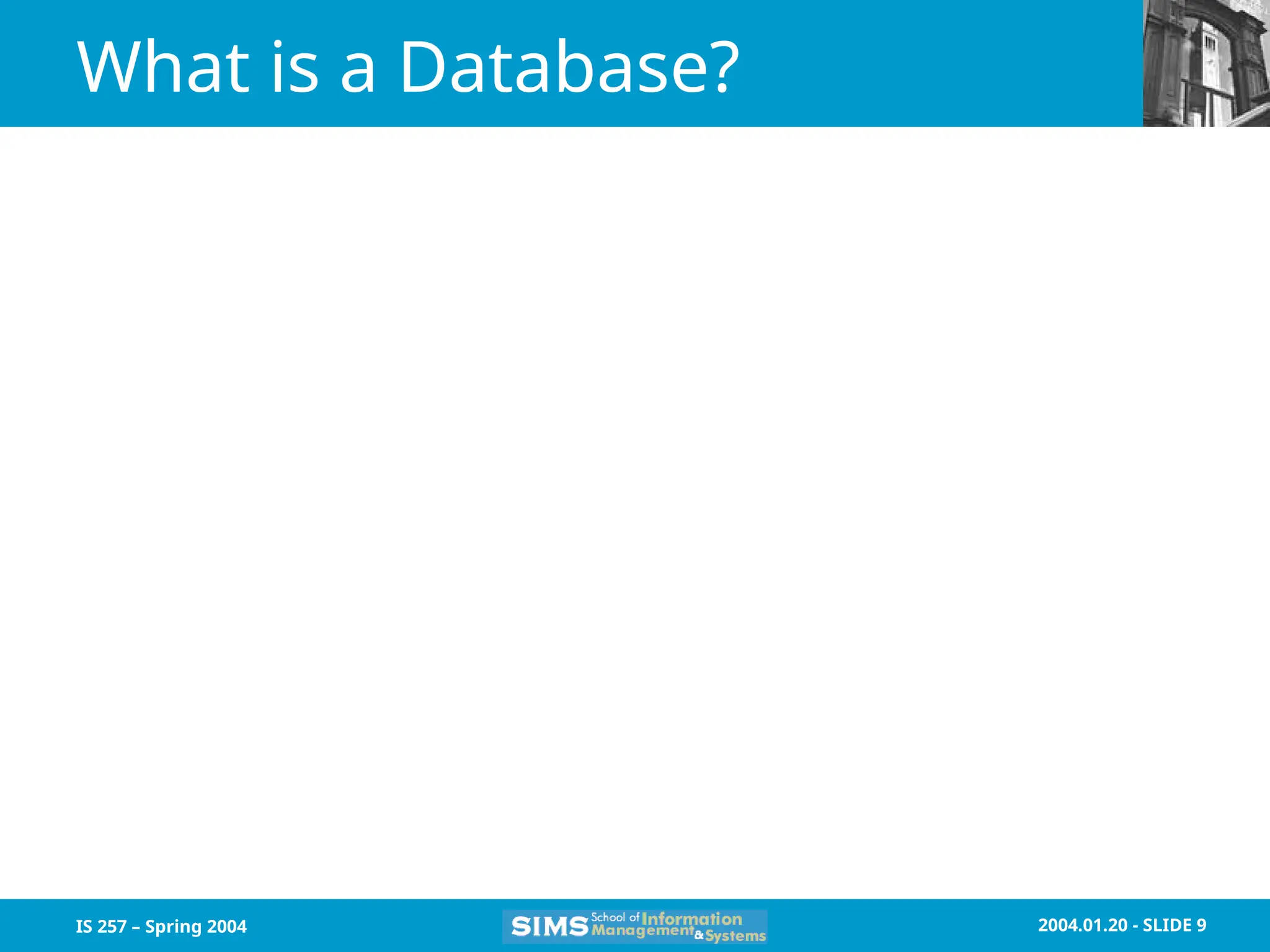 What is a Database?

IS 257 – Spring 2004

SIMS School of Information Management & Systems

2004.01.20 - SLIDE 9